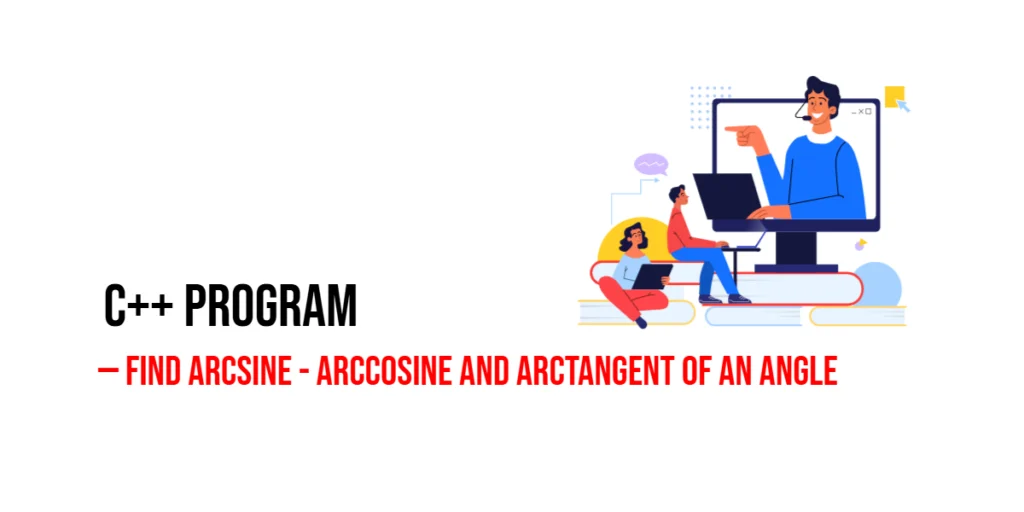 C++ PROGRAM

– FIND ARCSINE - ARCCOSINE AND ARCTANGENT OF AN ANGLE